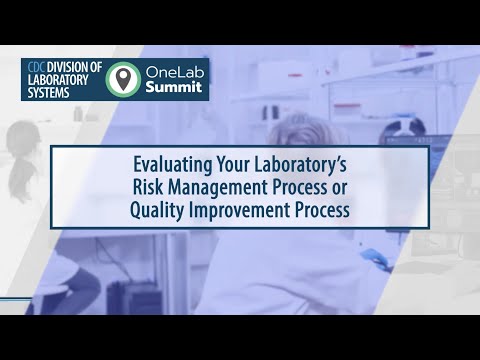 CDC DIVISION OF LABORATORY SYSTEMS

OneLab Summit

Evaluating Your Laboratory's Risk Management Process or Quality Improvement Process